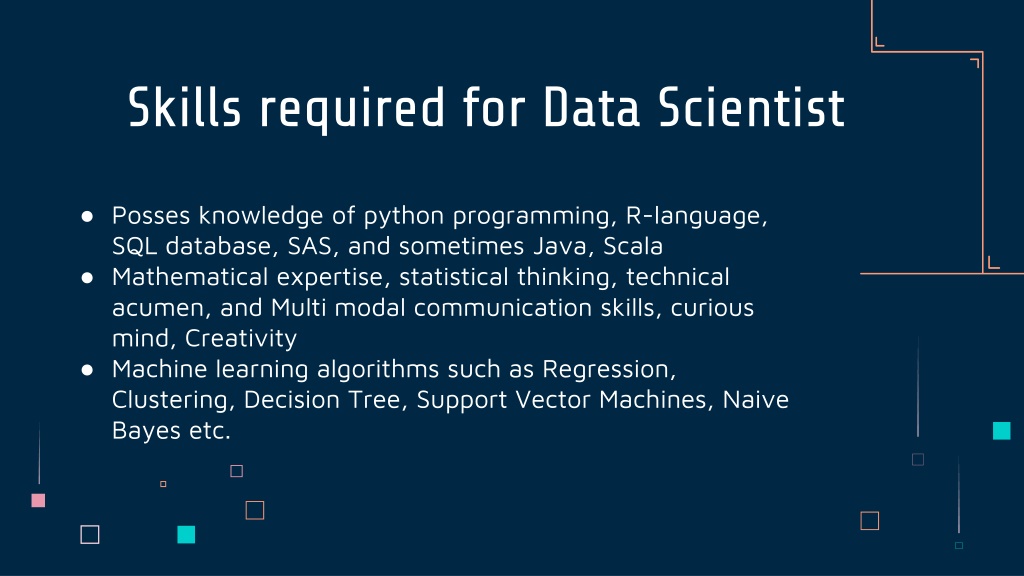 Skills required for Data Scientist

● Posses knowledge of python programming, R-language, SQL database, SAS, and sometimes Java, Scala
● Mathematical expertise, statistical thinking, technical acumen, and Multi modal communication skills, curious mind, Creativity
● Machine learning algorithms such as Regression, Clustering, Decision Tree, Support Vector Machines, Naive Bayes etc.